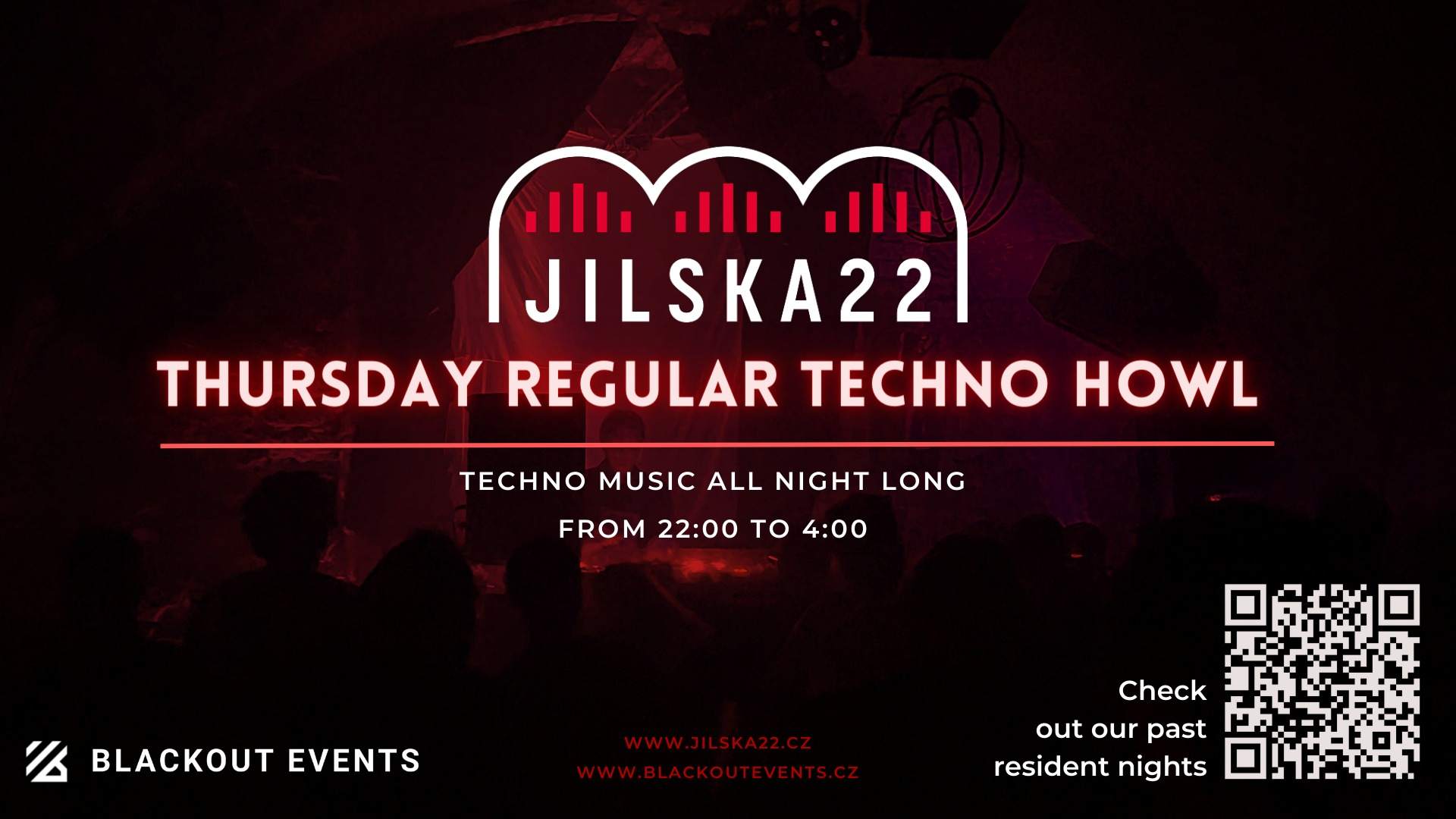 JILSKA22

THURSDAY REGULAR TECHNO HOWL

TECHNO MUSIC ALL NIGHT LONG

FROM 22:00 TO 4:00

BLACKOUT EVENTS

WWW.JILSKA22.CZ
WWW.BLACKOUTEVENTS.CZ

Check out our past resident nights